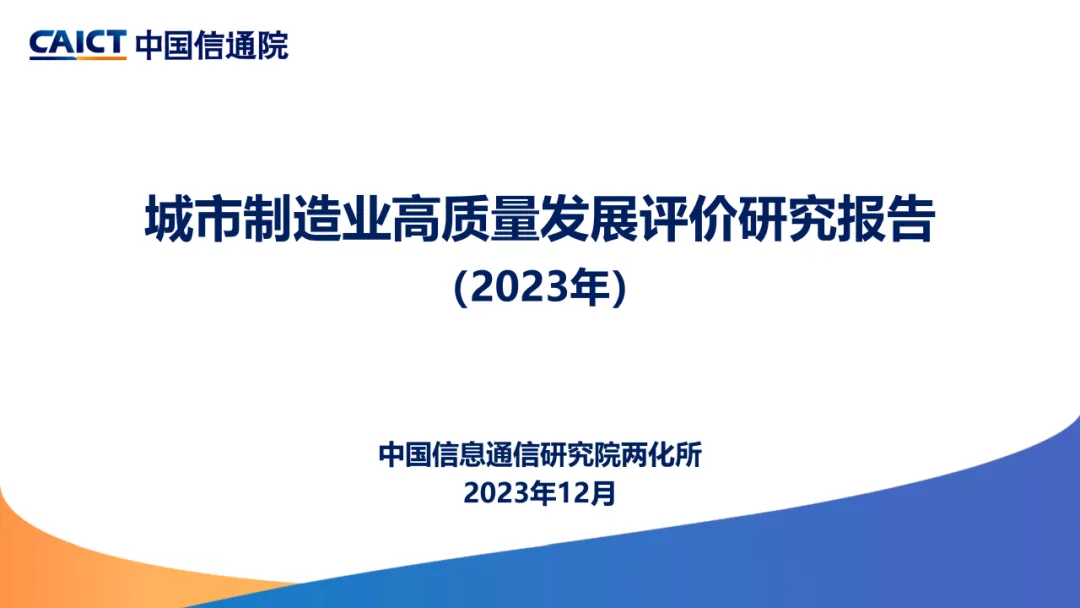 CAICT 中国信通院

城市制造业高质量发展评价研究报告
（2023年）

中国信息通信研究院两化所
2023年12月